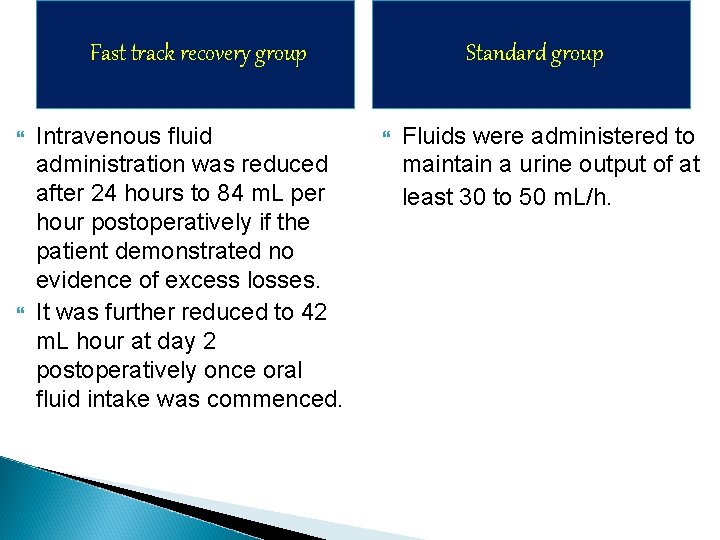 Fast track recovery group

Intravenous fluid administration was reduced after 24 hours to 84 mL per hour postoperatively if the patient demonstrated no evidence of excess losses.

It was further reduced to 42 mL hour at day 2 postoperatively once oral fluid intake was commenced.

Standard group

Fluids were administered to maintain a urine output of at least 30 to 50 mL/h.